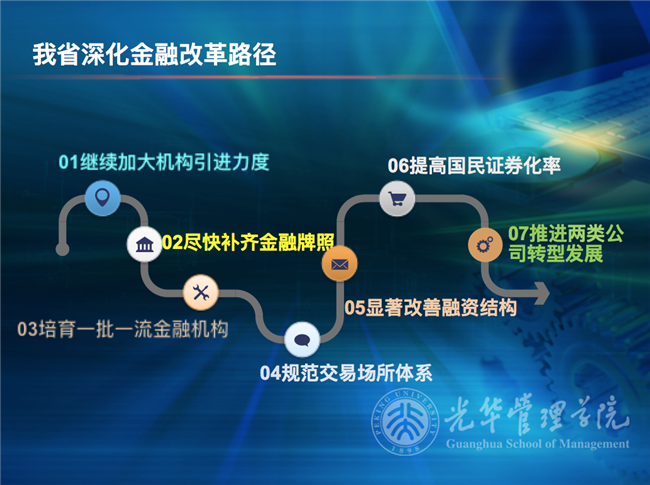 我省深化金融改革路径

01继续加大机构引进力度

02尽快补齐金融牌照

03培育一批一流金融机构

04规范交易场所体系

05显著改善融资结构

06提高国民证券化率

07推进两类公司转型发展

PEKING UNIVERSITY 1898

光华管理学院
Guanghua School of Management